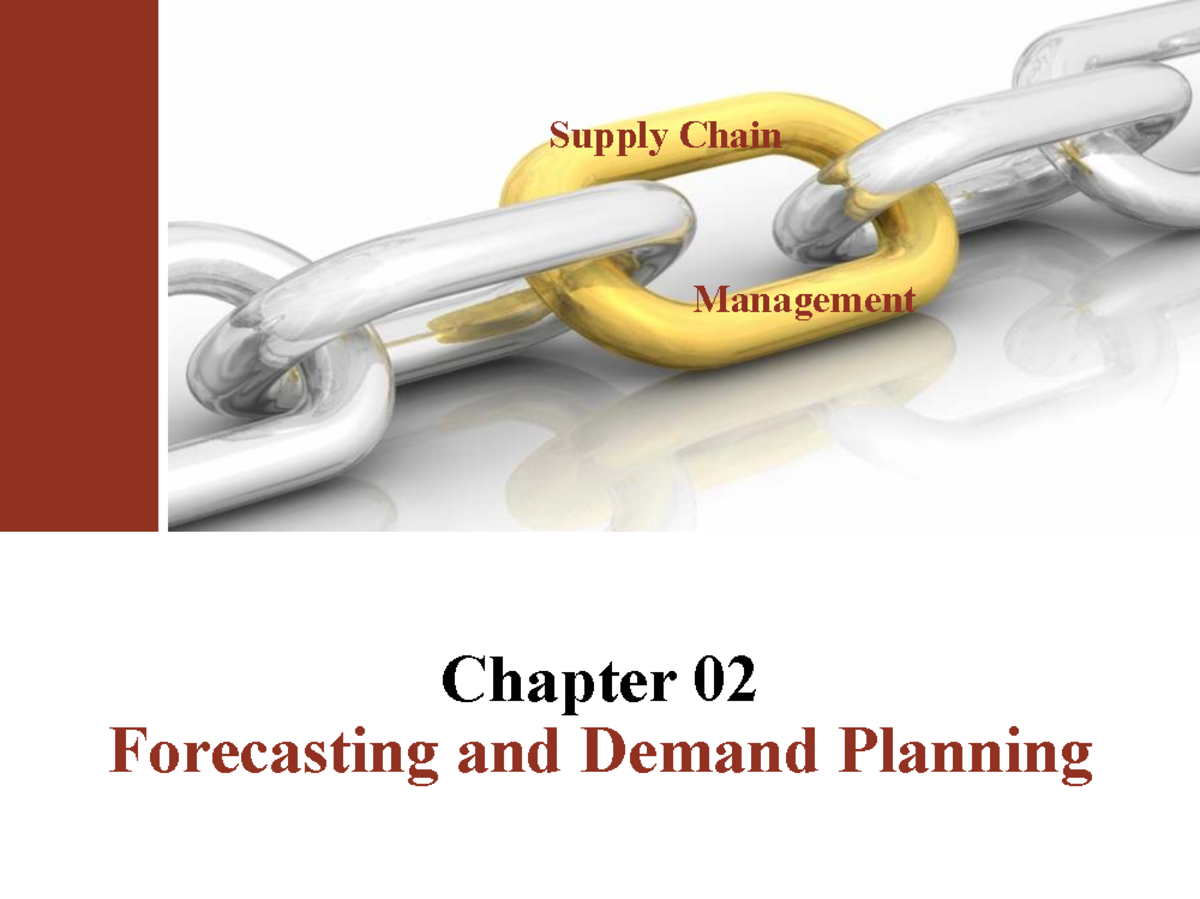 Supply Chain

Management

Chapter 02
Forecasting and Demand Planning